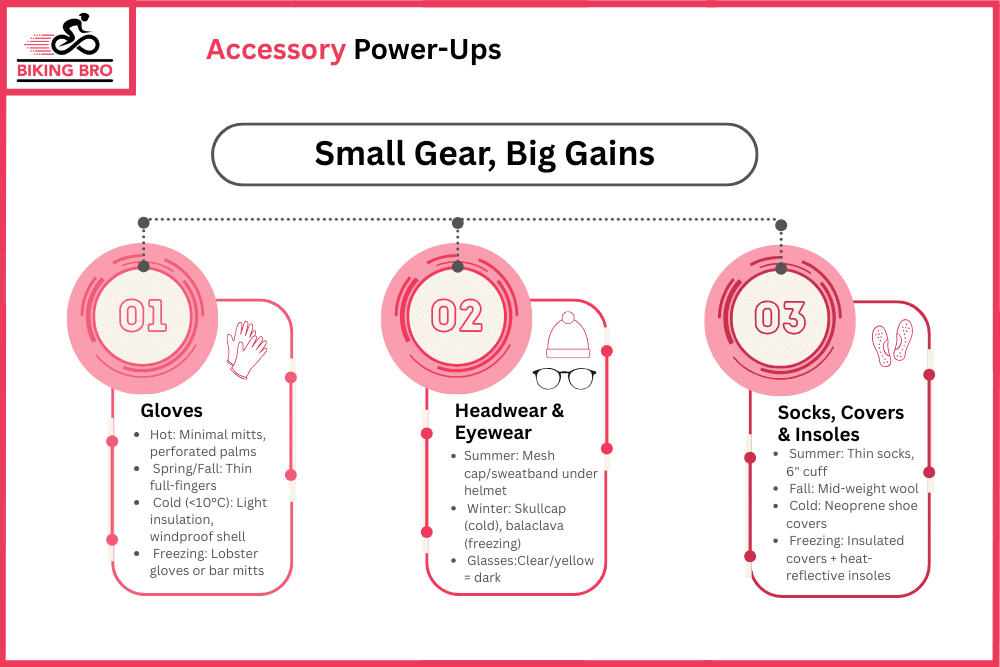 BIKING BRO

Accessory Power-Ups

Small Gear, Big Gains

01

Gloves

- Hot: Minimal mitts, perforated palms
- Spring/Fall: Thin full-fingers
- Cold (<10°C): Light insulation, windproof shell
- Freezing: Lobster gloves or bar mitts

02

Headwear & Eyewear

- Summer: Mesh cap/sweatband under helmet
- Winter: Skullcap (cold), balaclava (freezing)
- Glasses:Clear/yellow = dark

03

Socks, Covers & Insoles

- Summer: Thin socks, 6" cuff
- Fall: Mid-weight wool
- Cold: Neoprene shoe covers
- Freezing: Insulated covers + heat-reflective insoles